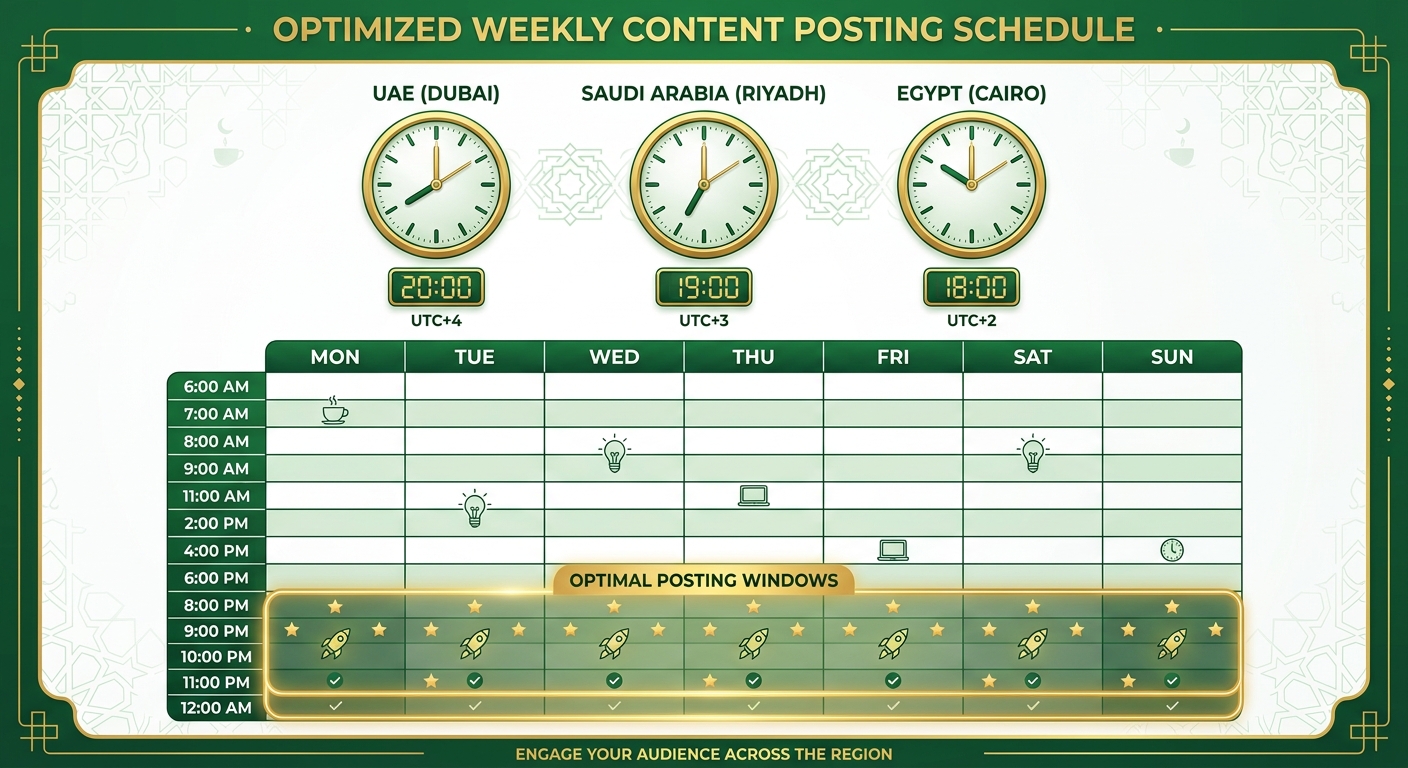 OPTIMIZED WEEKLY CONTENT POSTING SCHEDULE

UAE (DUBAI)
20:00
UTC+4

SAUDI ARABIA (RIYADH)
19:00
UTC+3

EGYPT (CAIRO)
18:00
UTC+2

| | MON | TUE | WED | THU | FRI | SAT | SUN |
|---|---|---|---|---|---|---|---|
| 6:00 AM | | | | | | | |
| 7:00 AM | | | | | | | |
| 8:00 AM | | | | | | | |
| 9:00 AM | | | | | | | |
| 11:00 AM | | | | | | | |
| 2:00 PM | | | | | | | |
| 4:00 PM | | | | | | | |
| 6:00 PM | | | | | | | |
| 8:00 PM | | | | | | | |
| 9:00 PM | | | | | | | |
| 10:00 PM | | | | | | | |
| 11:00 PM | | | | | | | |
| 12:00 AM | | | | | | | |

OPTIMAL POSTING WINDOWS

ENGAGE YOUR AUDIENCE ACROSS THE REGION